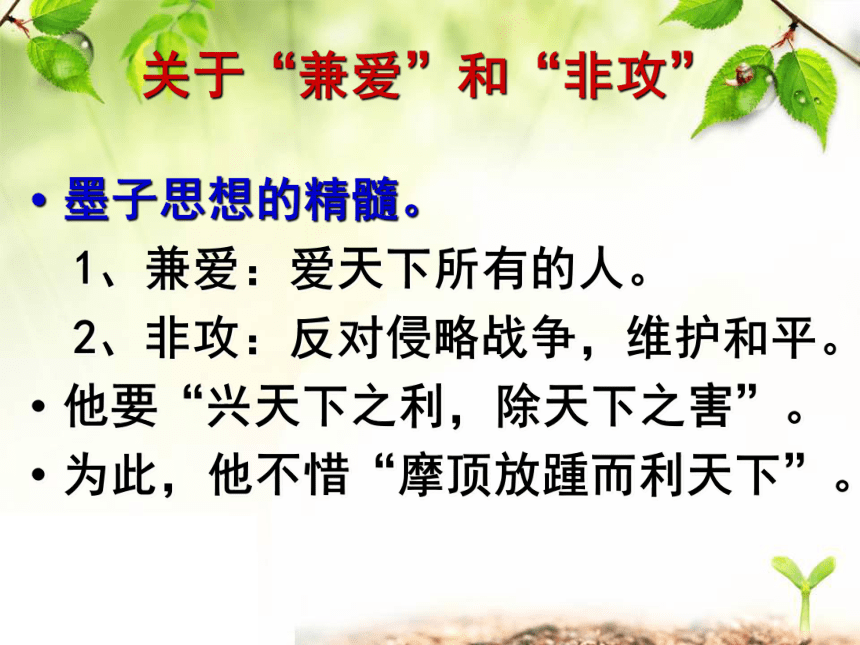 关于“兼爱”和“非攻”

• 墨子思想的精髓。

1、兼爱：爱天下所有的人。

2、非攻：反对侵略战争，维护和平。

• 他要“兴天下之利，除天下之害”。

• 为此，他不惜“摩顶放踵而利天下”。